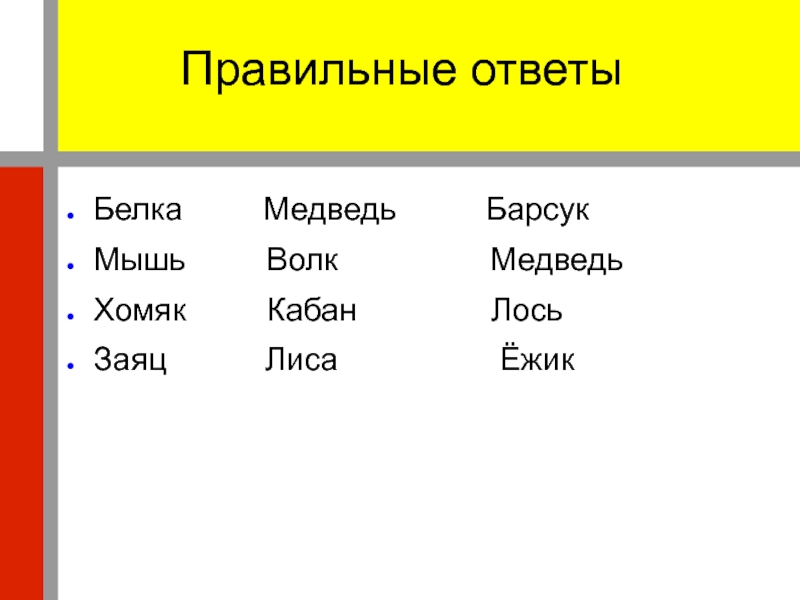 Правильные ответы

- Белка Медведь Барсук
- Мышь Волк Медведь
- Хомяк Кабан Лось
- Заяц Лиса Ёжик